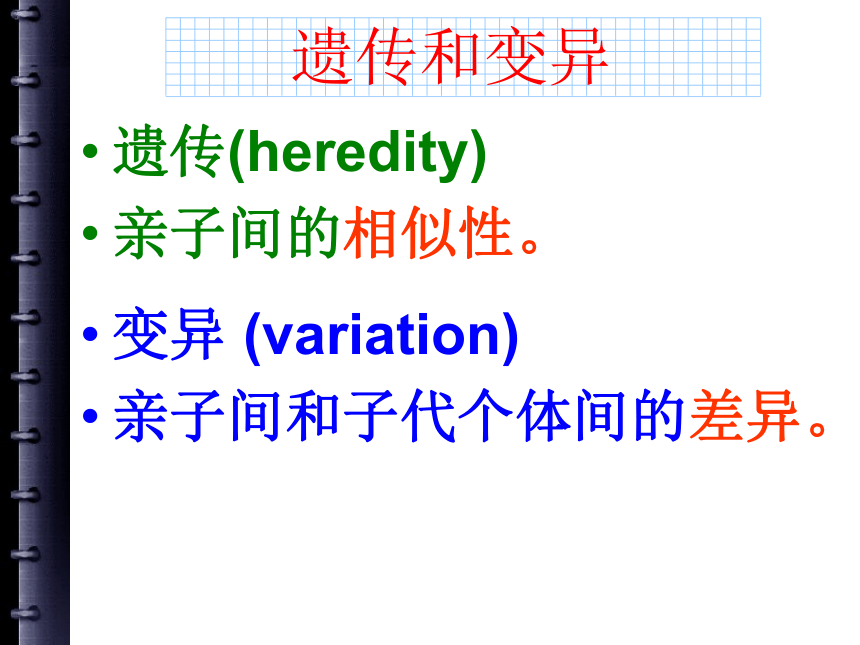 遗传和变异

• 遗传(heredity)

• 亲子间的相似性。

• 变异 (variation)

• 亲子间和子代个体间的差异。